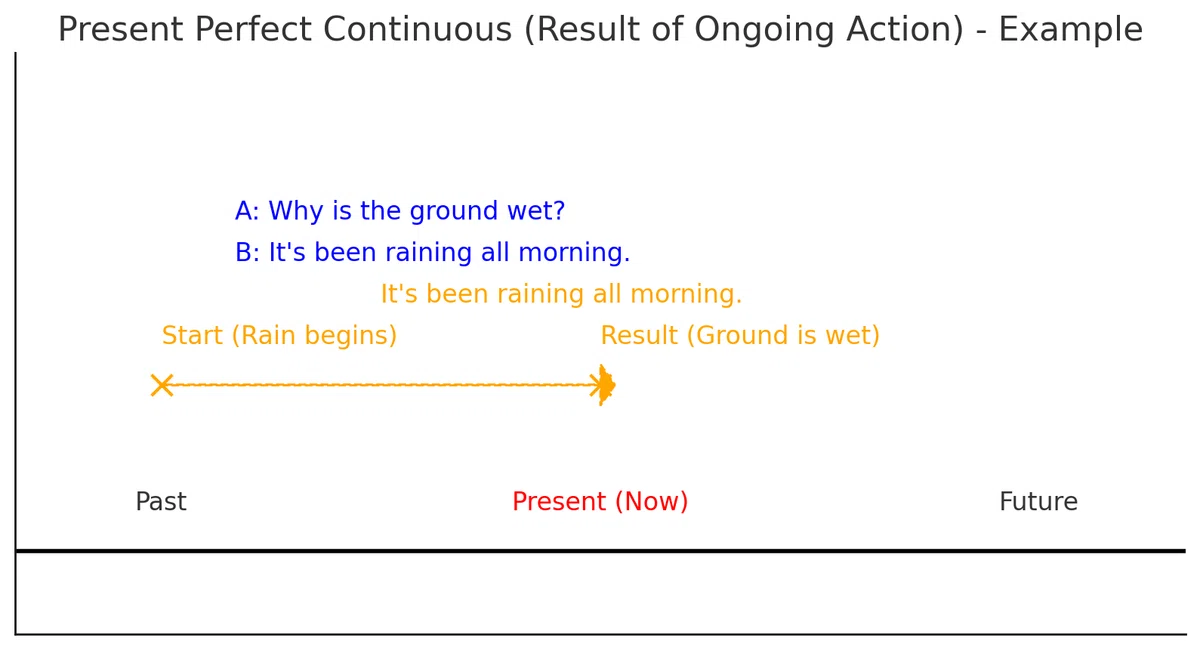 Present Perfect Continuous (Result of Ongoing Action) - Example

A: Why is the ground wet?

B: It's been raining all morning.

It's been raining all morning.

Start (Rain begins)

Result (Ground is wet)

Past

Present (Now)

Future